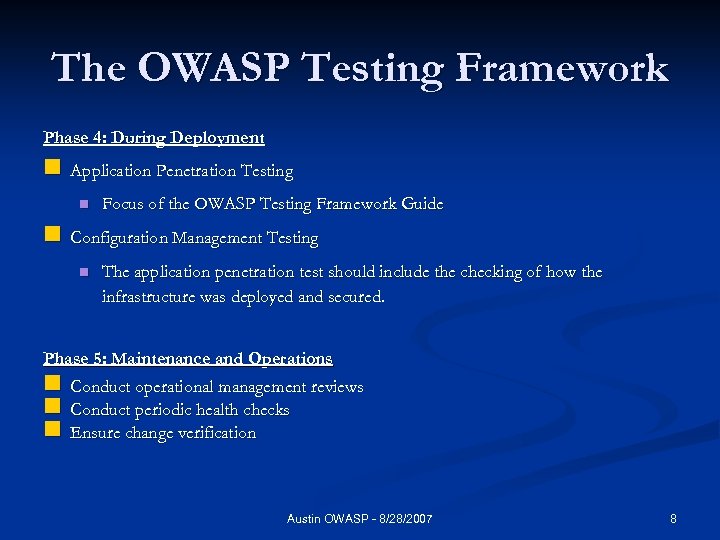 The OWASP Testing Framework

Phase 4: During Deployment

Application Penetration Testing

Focus of the OWASP Testing Framework Guide

Configuration Management Testing

The application penetration test should include the checking of how the infrastructure was deployed and secured.

Phase 5: Maintenance and Operations

Conduct operational management reviews

Conduct periodic health checks

Ensure change verification

Austin OWASP - 8/28/2007

8